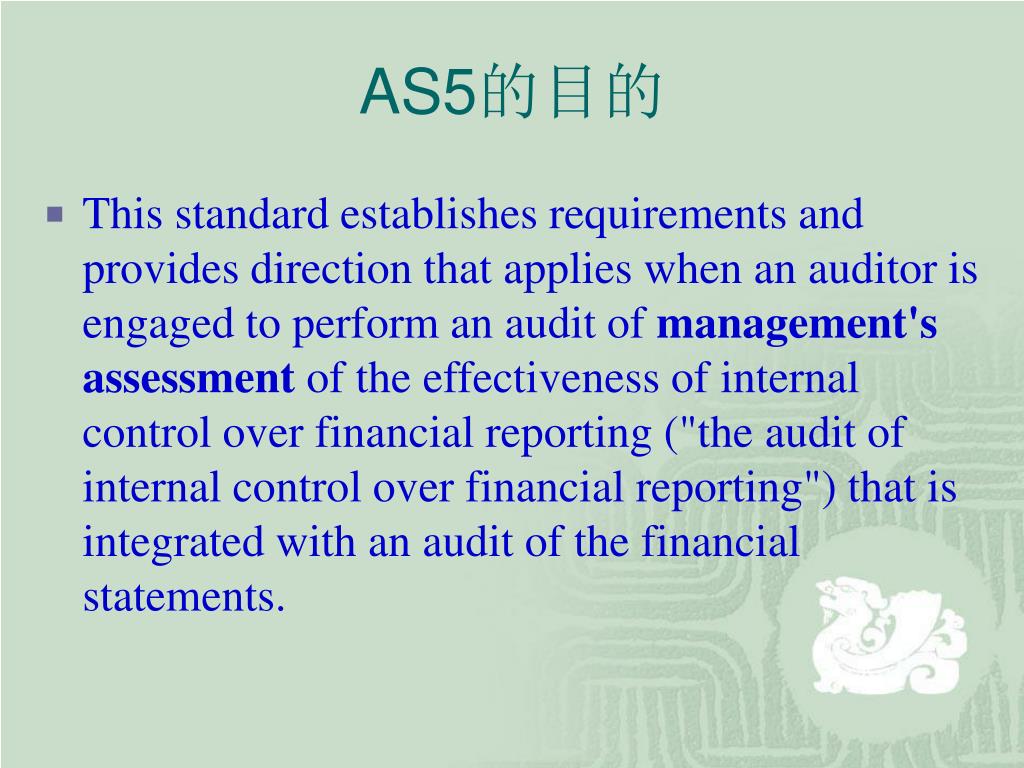 AS5的目的

This standard establishes requirements and provides direction that applies when an auditor is engaged to perform an audit of management's assessment of the effectiveness of internal control over financial reporting ("the audit of internal control over financial reporting") that is integrated with an audit of the financial statements.